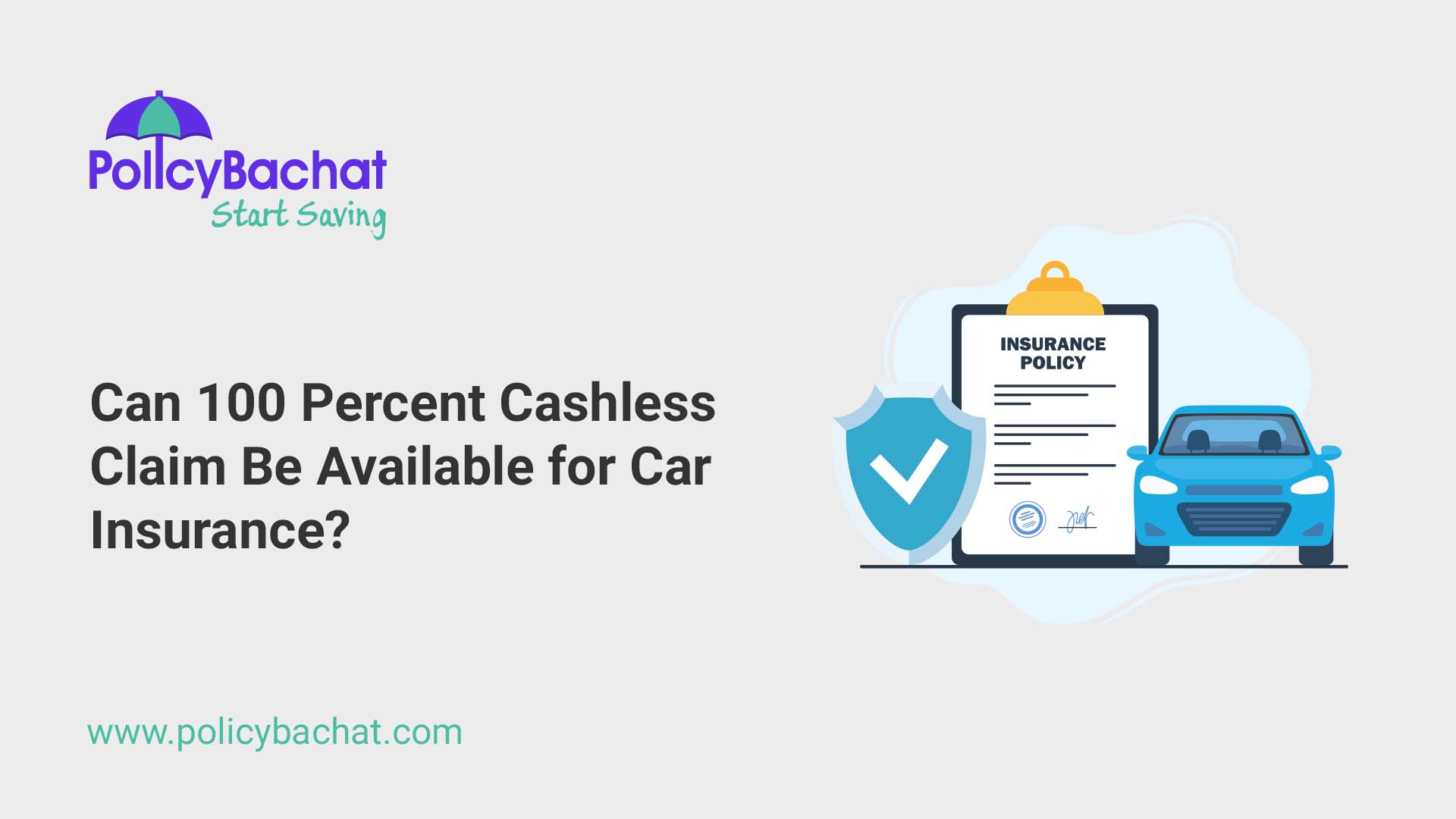 PolicyBachat
Start Saving

Can 100 Percent Cashless Claim Be Available for Car Insurance?

INSURANCE POLICY

www.policybachat.com